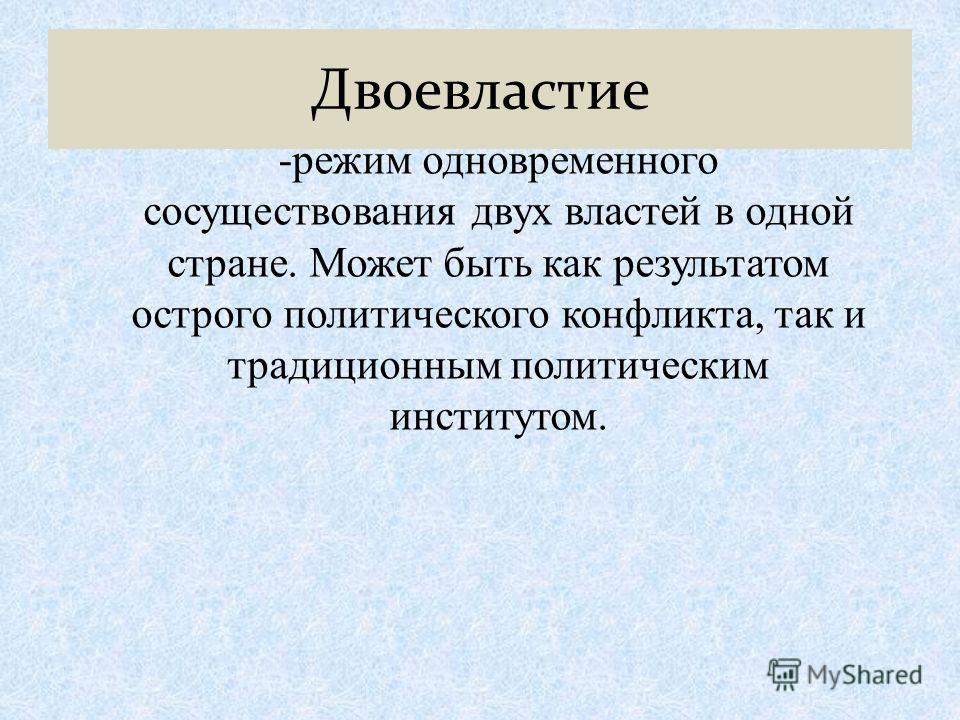 Двоевластие

-режим одновременного сосуществования двух властей в одной стране. Может быть как результатом острого политического конфликта, так и традиционным политическим институтом.

MyShared